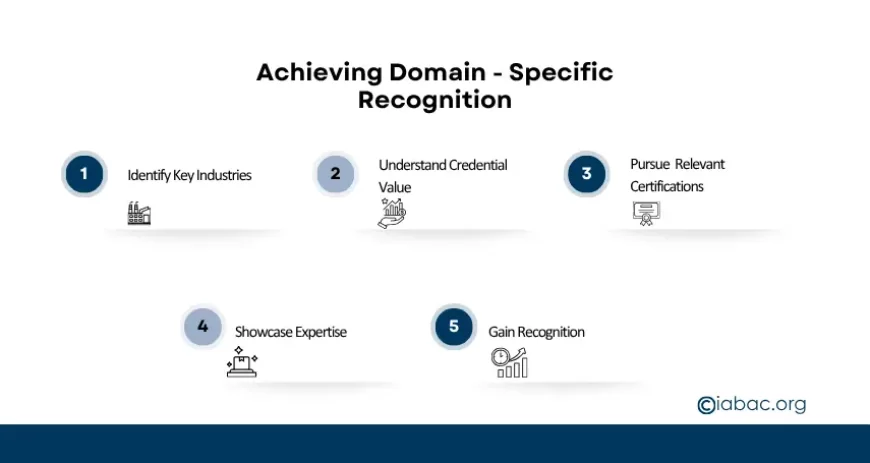 Achieving Domain - Specific Recognition

1 Identify Key Industries

2 Understand Credential Value

3 Pursue Relevant Certifications

4 Showcase Expertise

5 Gain Recognition

©iabac.org